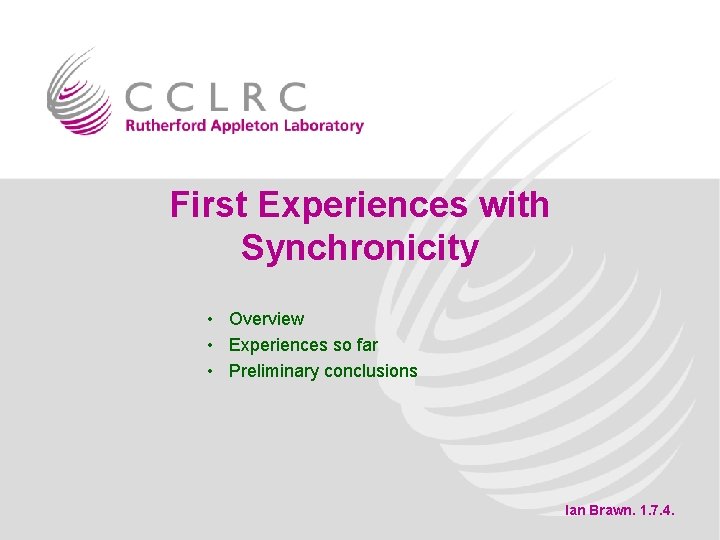 CCLRC
Rutherford Appleton Laboratory

First Experiences with Synchronicity

• Overview
• Experiences so far
• Preliminary conclusions

Ian Brawn. 1.7.4.